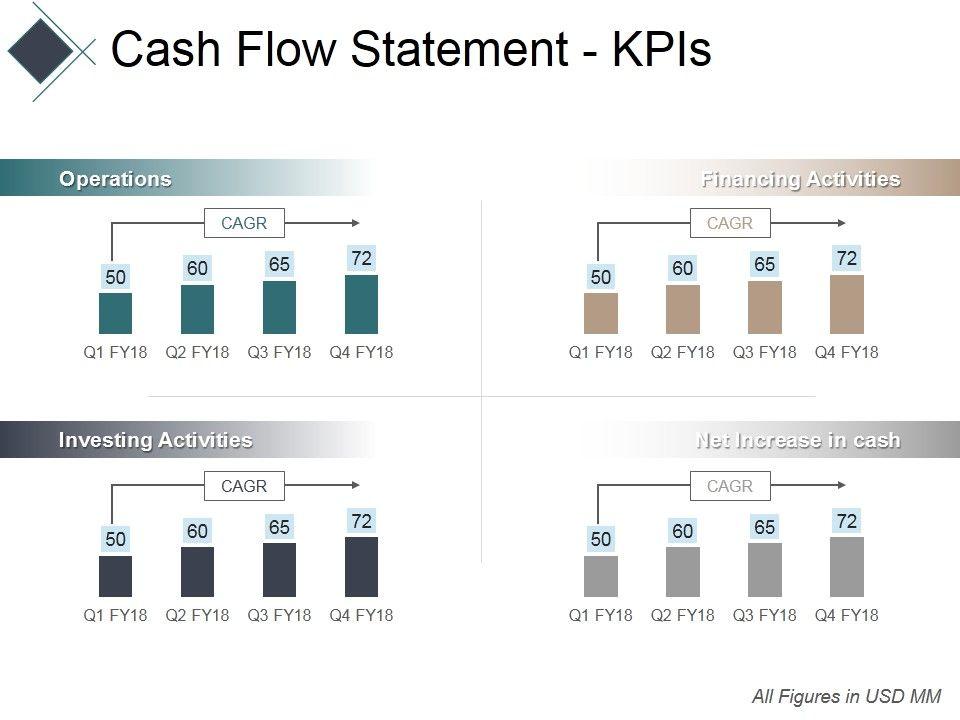 Cash Flow Statement - KPIs

Operations

CAGR

50 60 65 72

Q1 FY18 Q2 FY18 Q3 FY18 Q4 FY18

Financing Activities

CAGR

50 60 65 72

Q1 FY18 Q2 FY18 Q3 FY18 Q4 FY18

Investing Activities

CAGR

50 60 65 72

Q1 FY18 Q2 FY18 Q3 FY18 Q4 FY18

Net Increase in cash

CAGR

50 60 65 72

Q1 FY18 Q2 FY18 Q3 FY18 Q4 FY18

All Figures in USD MM